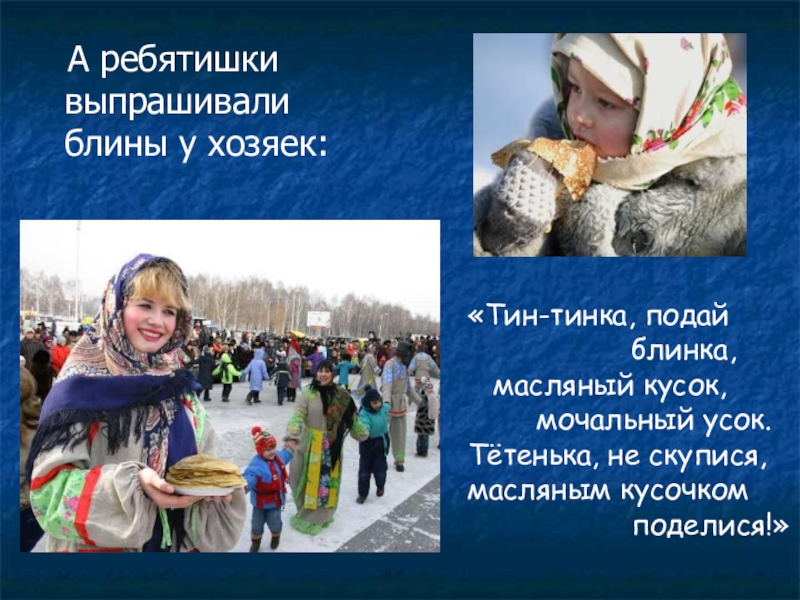 А ребятишки выпрашивали блины у хозяек:

«Тин-тинка, подай блинка,
масляный кусок,
мочальный усок.
Тётенька, не скупися,
масляным кусочком
поделися!»